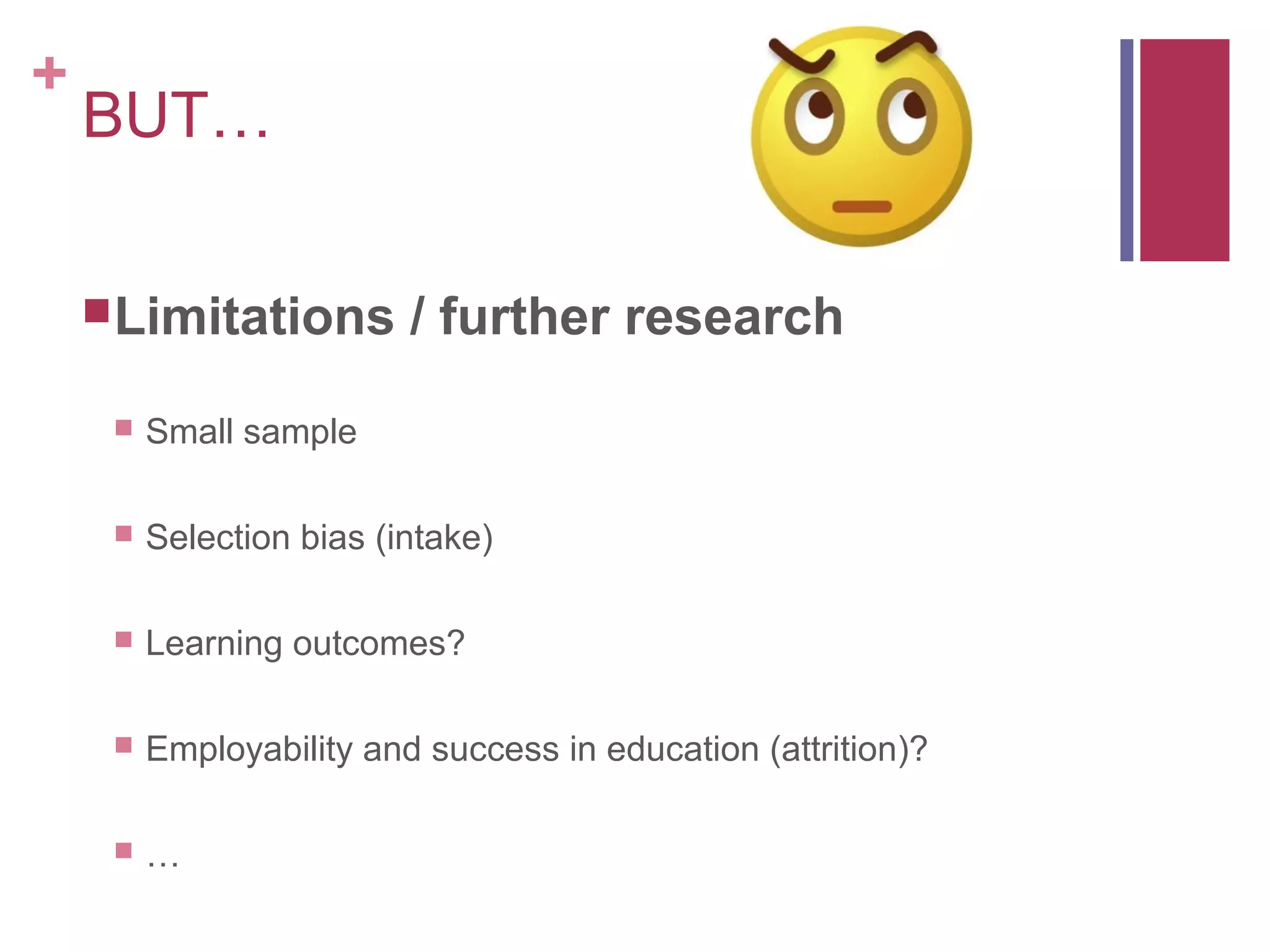 +
BUT…

Limitations / further research

Small sample

Selection bias (intake)

Learning outcomes?

Employability and success in education (attrition)?

…